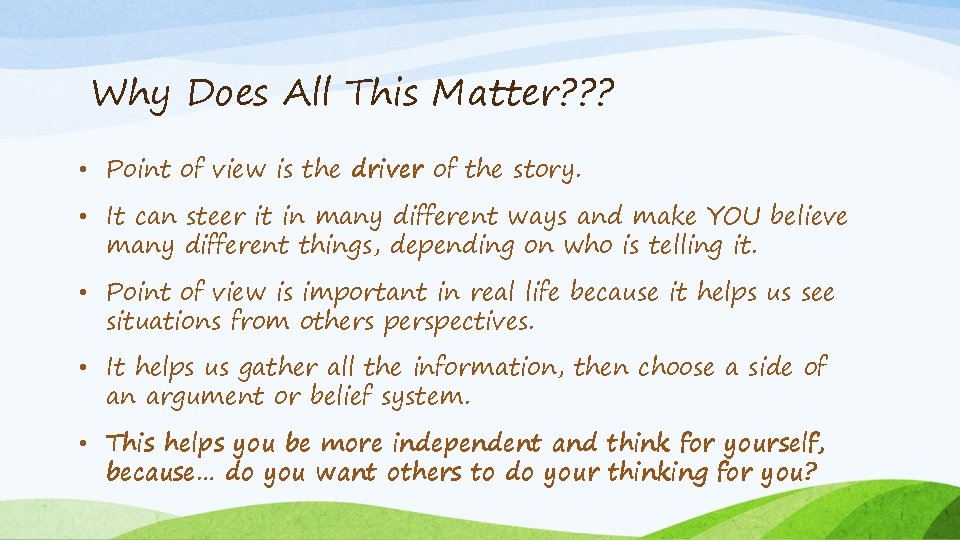 Why Does All This Matter???

• Point of view is the driver of the story.

• It can steer it in many different ways and make YOU believe many different things, depending on who is telling it.

• Point of view is important in real life because it helps us see situations from others perspectives.

• It helps us gather all the information, then choose a side of an argument or belief system.

• This helps you be more independent and think for yourself, because… do you want others to do your thinking for you?